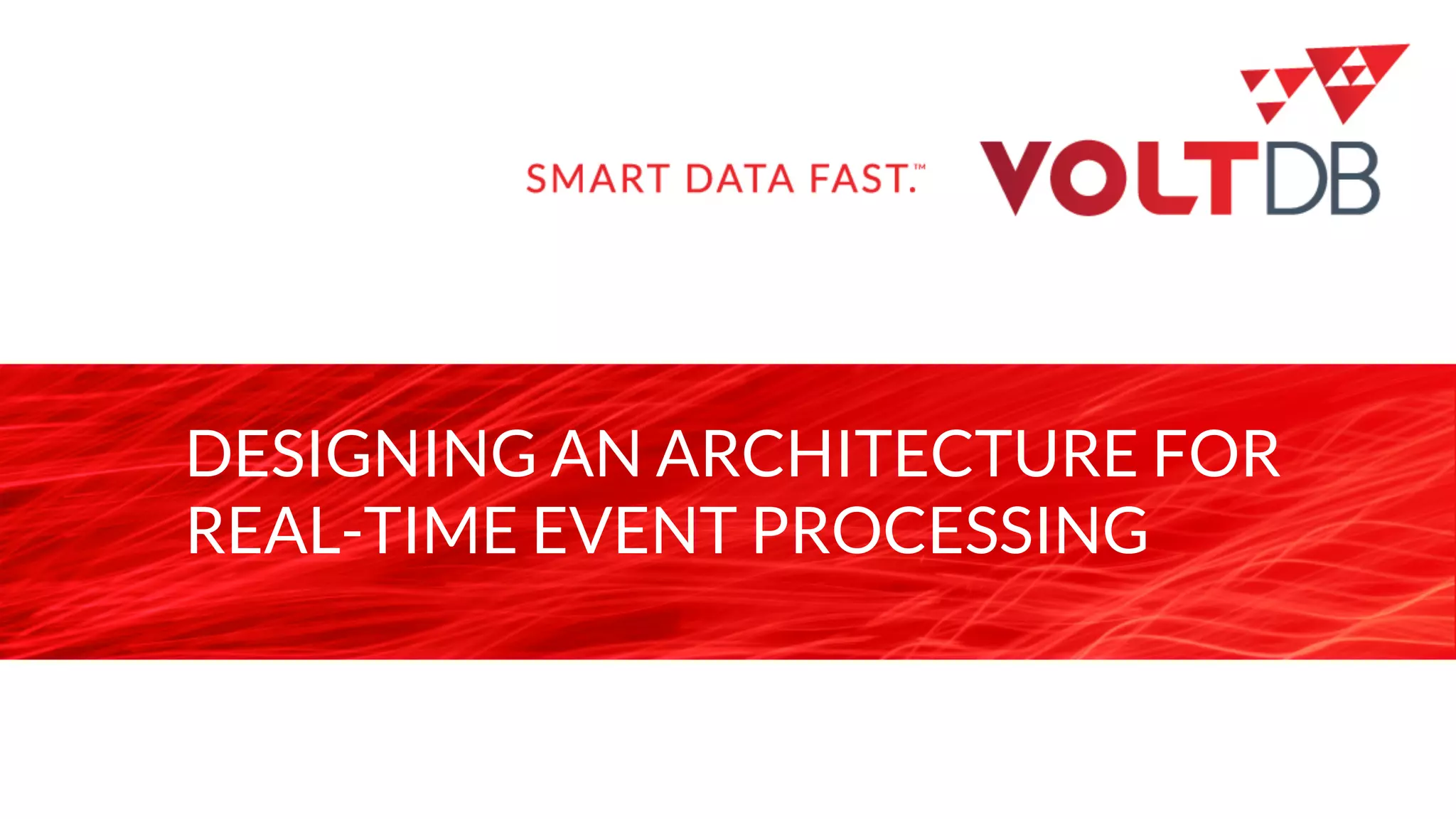 SMART DATA FAST.™ VOLTDB

DESIGNING AN ARCHITECTURE FOR REAL-TIME EVENT PROCESSING